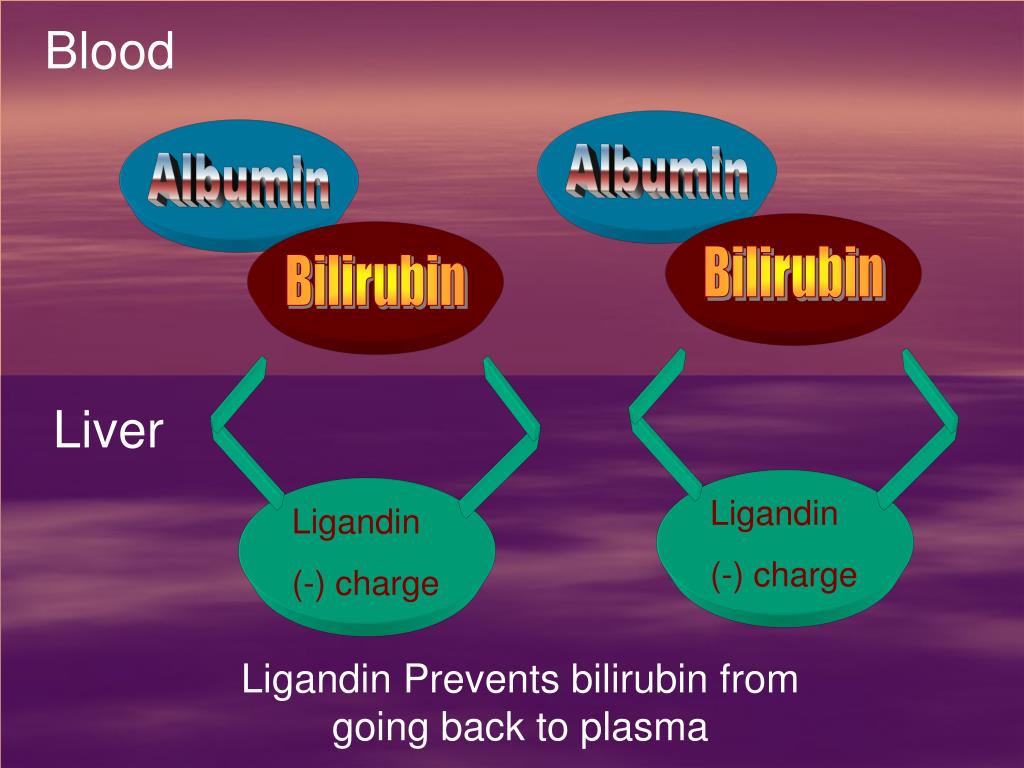 Blood

Albumin

Bilirubin

Albumin

Bilirubin

Liver

Ligandin

(-) charge

Ligandin

(-) charge

Ligandin Prevents bilirubin from going back to plasma